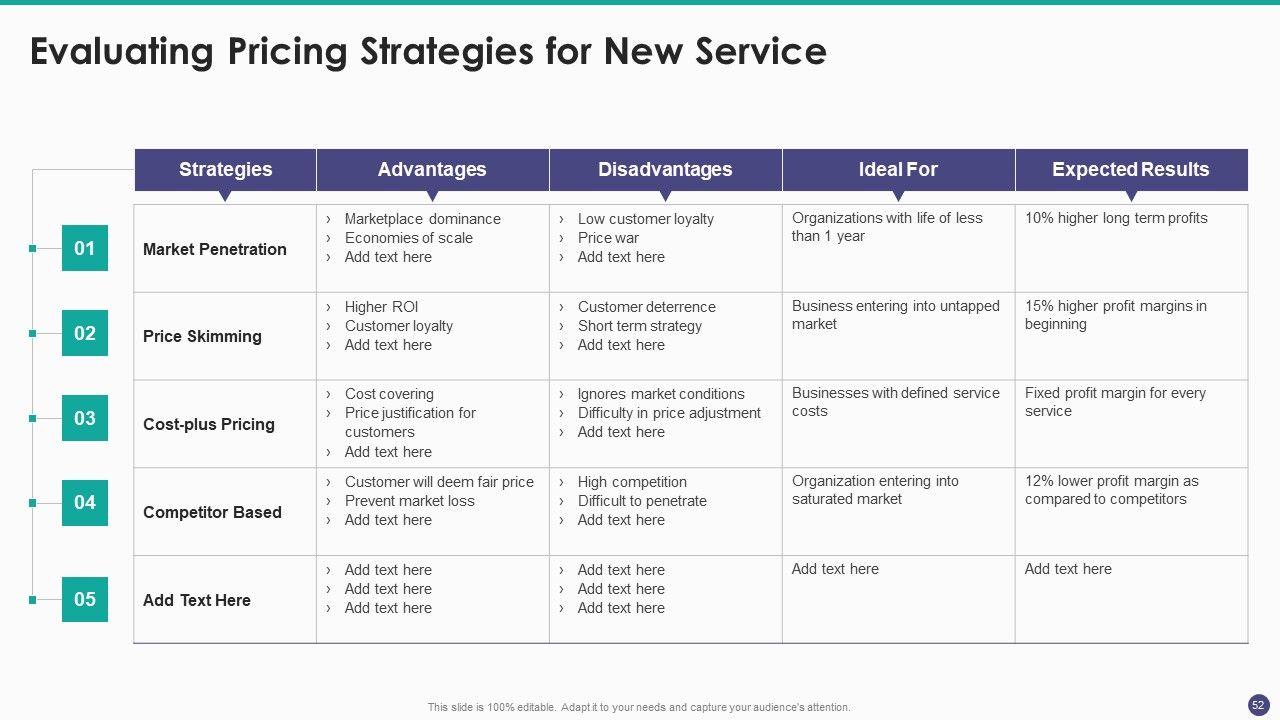 Evaluating Pricing Strategies for New Service

| | Strategies | Advantages | Disadvantages | Ideal For | Expected Results |
|---|---|---|---|---|---|
| 01 | Market Penetration | › Marketplace dominance › Economies of scale › Add text here | › Low customer loyalty › Price war › Add text here | Organizations with life of less than 1 year | 10% higher long term profits |
| 02 | Price Skimming | › Higher ROI › Customer loyalty › Add text here | › Customer deterrence › Short term strategy › Add text here | Business entering into untapped market | 15% higher profit margins in beginning |
| 03 | Cost-plus Pricing | › Cost covering › Price justification for customers › Add text here | › Ignores market conditions › Difficulty in price adjustment › Add text here | Businesses with defined service costs | Fixed profit margin for every service |
| 04 | Competitor Based | › Customer will deem fair price › Prevent market loss › Add text here | › High competition › Difficult to penetrate › Add text here | Organization entering into saturated market | 12% lower profit margin as compared to competitors |
| 05 | Add Text Here | › Add text here › Add text here › Add text here | › Add text here › Add text here › Add text here | Add text here | Add text here |

This slide is 100% editable. Adapt it to your needs and capture your audience's attention.

52